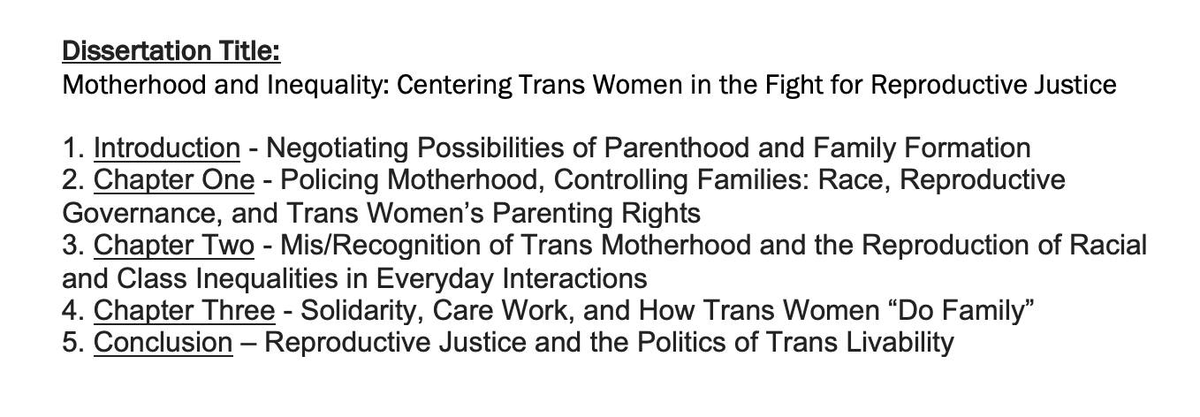 Dissertation Title:
Motherhood and Inequality: Centering Trans Women in the Fight for Reproductive Justice

1. Introduction - Negotiating Possibilities of Parenthood and Family Formation
2. Chapter One - Policing Motherhood, Controlling Families: Race, Reproductive Governance, and Trans Women's Parenting Rights
3. Chapter Two - Mis/Recognition of Trans Motherhood and the Reproduction of Racial and Class Inequalities in Everyday Interactions
4. Chapter Three - Solidarity, Care Work, and How Trans Women "Do Family"
5. Conclusion – Reproductive Justice and the Politics of Trans Livability